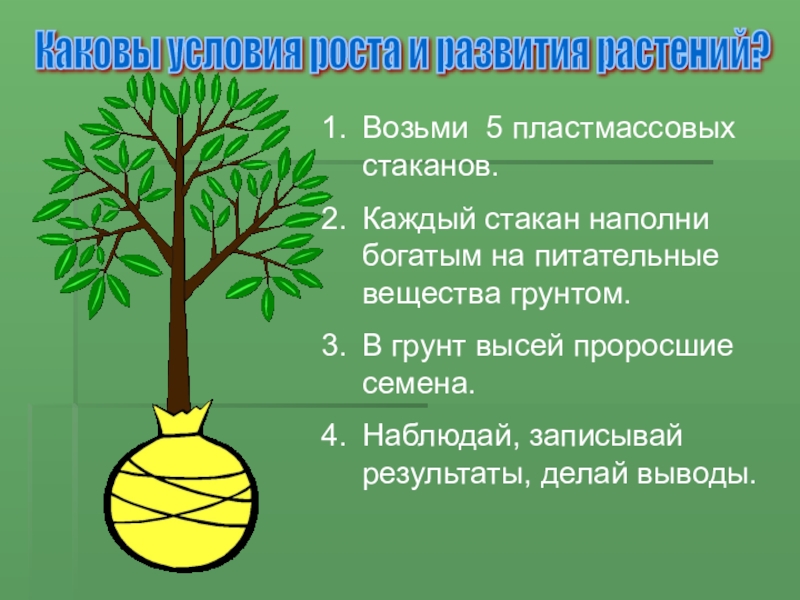 Каковы условия роста и развития растений?

1. Возьми 5 пластмассовых стаканов.
2. Каждый стакан наполни богатым на питательные вещества грунтом.
3. В грунт высей проросшие семена.
4. Наблюдай, записывай результаты, делай выводы.